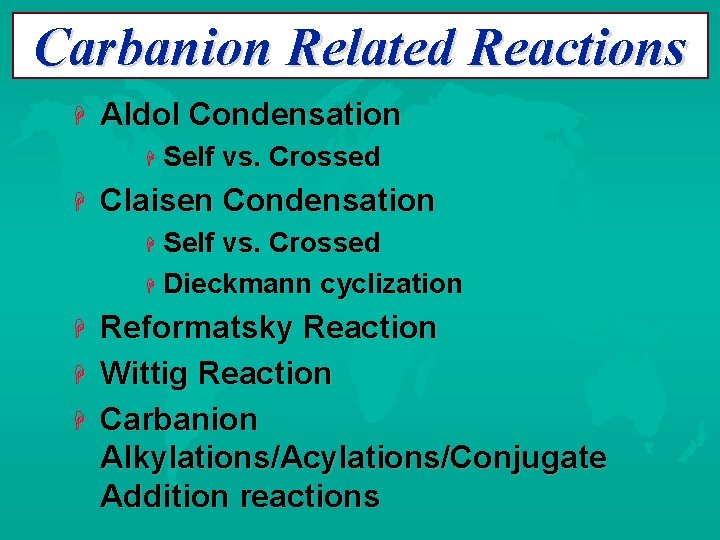 Carbanion Related Reactions

Aldol Condensation

Self vs. Crossed

Claisen Condensation

Self vs. Crossed

Dieckmann cyclization

Reformatsky Reaction

Wittig Reaction

Carbanion Alkylations/Acylations/Conjugate Addition reactions